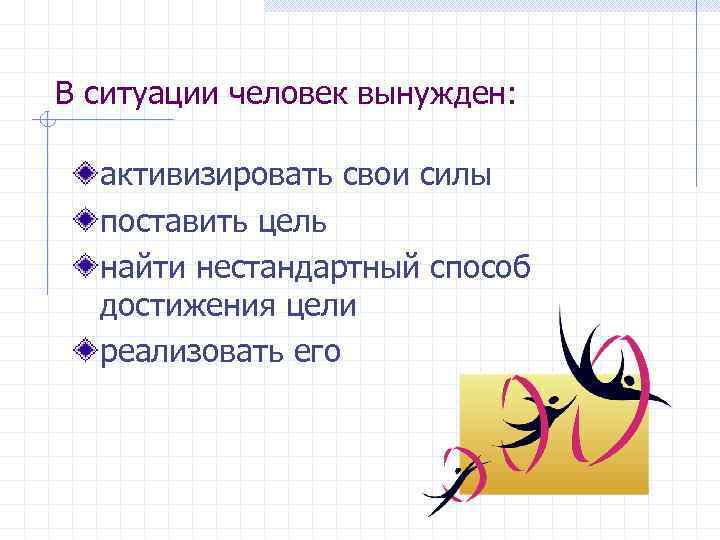 В ситуации человек вынужден:

активизировать свои силы

поставить цель

найти нестандартный способ достижения цели

реализовать его